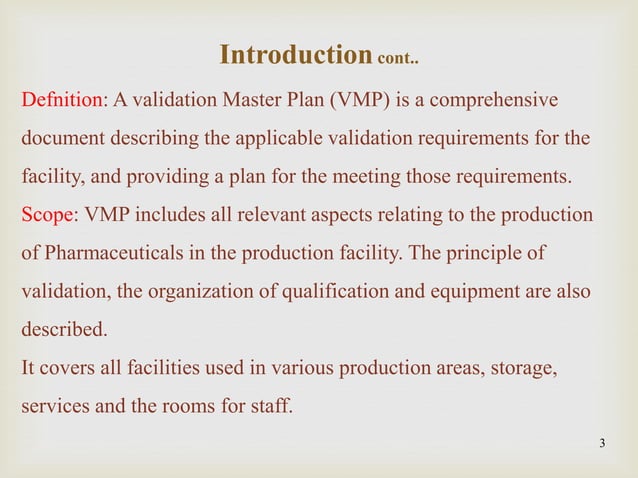 Introduction cont..

Defnition: A validation Master Plan (VMP) is a comprehensive document describing the applicable validation requirements for the facility, and providing a plan for the meeting those requirements.

Scope: VMP includes all relevant aspects relating to the production of Pharmaceuticals in the production facility. The principle of validation, the organization of qualification and equipment are also described.

It covers all facilities used in various production areas, storage, services and the rooms for staff.

3